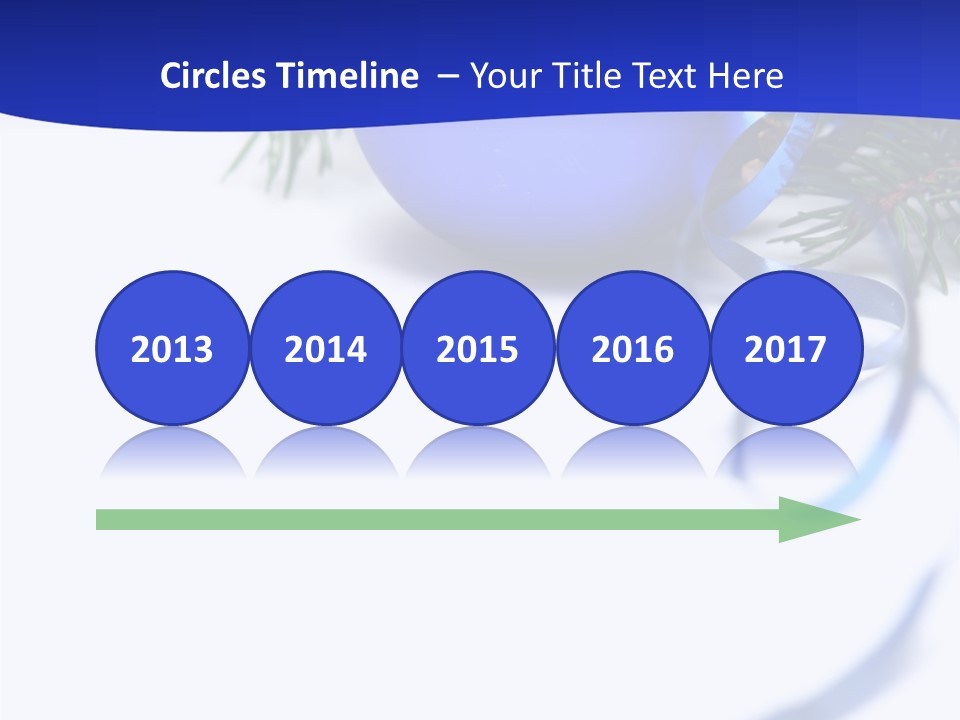 Circles Timeline – Your Title Text Here

2013
2014
2015
2016
2017